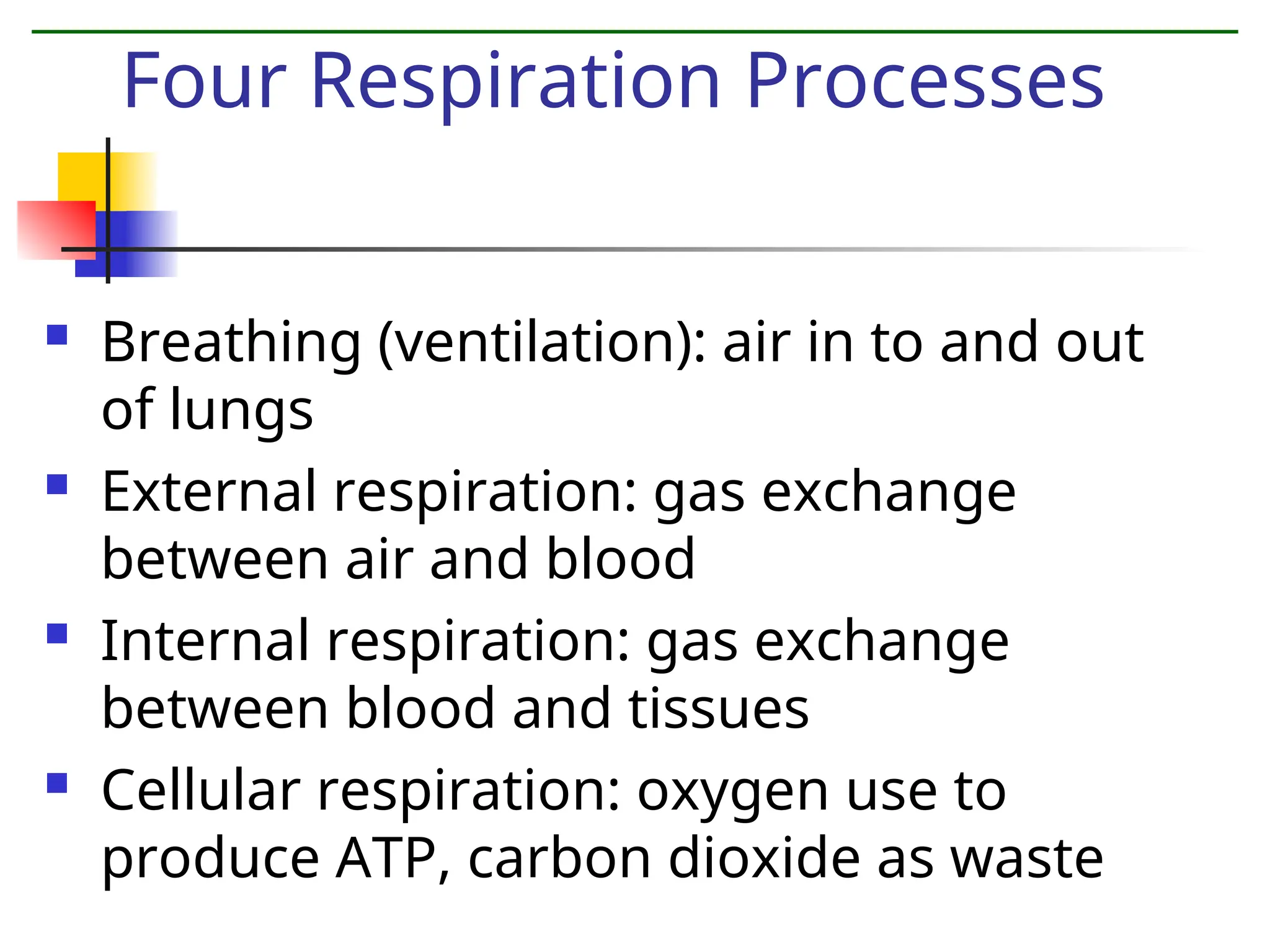 Four Respiration Processes

- Breathing (ventilation): air in to and out of lungs
- External respiration: gas exchange between air and blood
- Internal respiration: gas exchange between blood and tissues
- Cellular respiration: oxygen use to produce ATP, carbon dioxide as waste